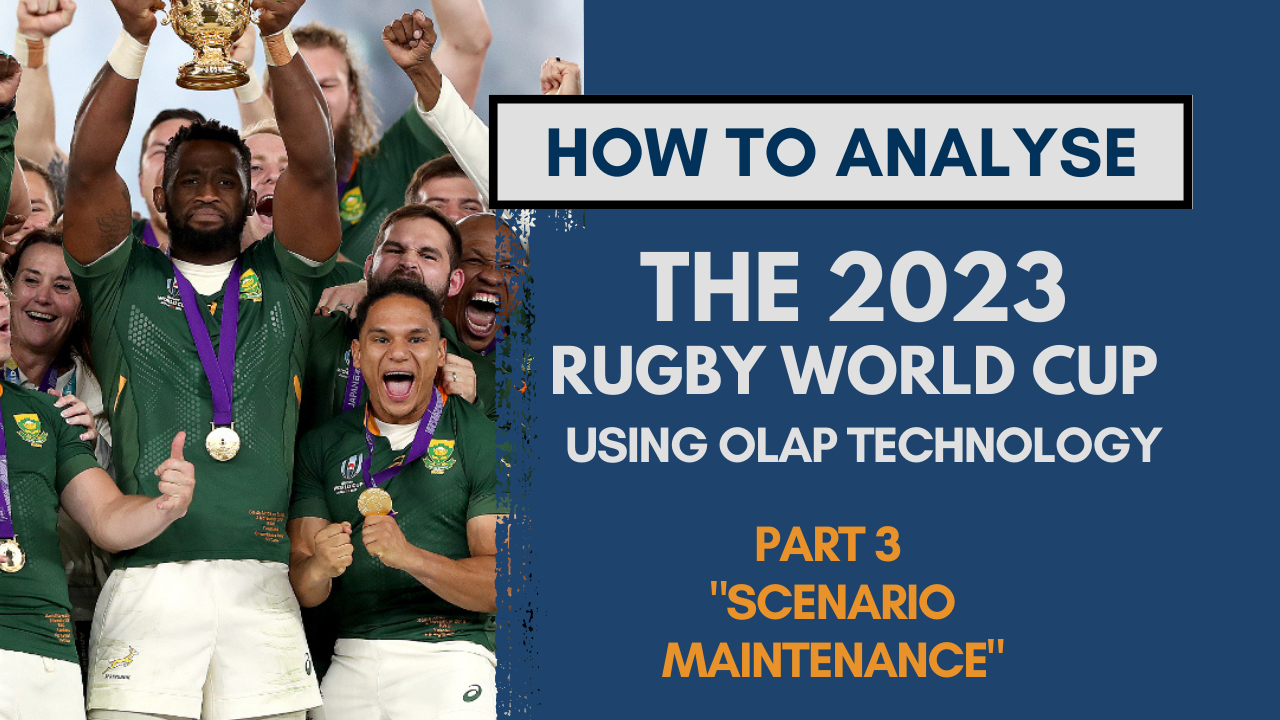 HOW TO ANALYSE

THE 2023
RUGBY WORLD CUP
USING OLAP TECHNOLOGY

PART 3
"SCENARIO MAINTENANCE"